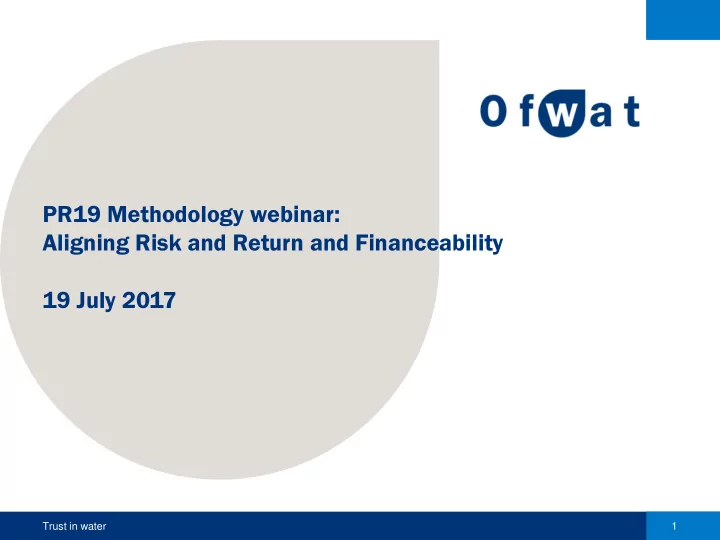 Ofwat

PR19 Methodology webinar:
Aligning Risk and Return and Financeability

19 July 2017

Trust in water

1